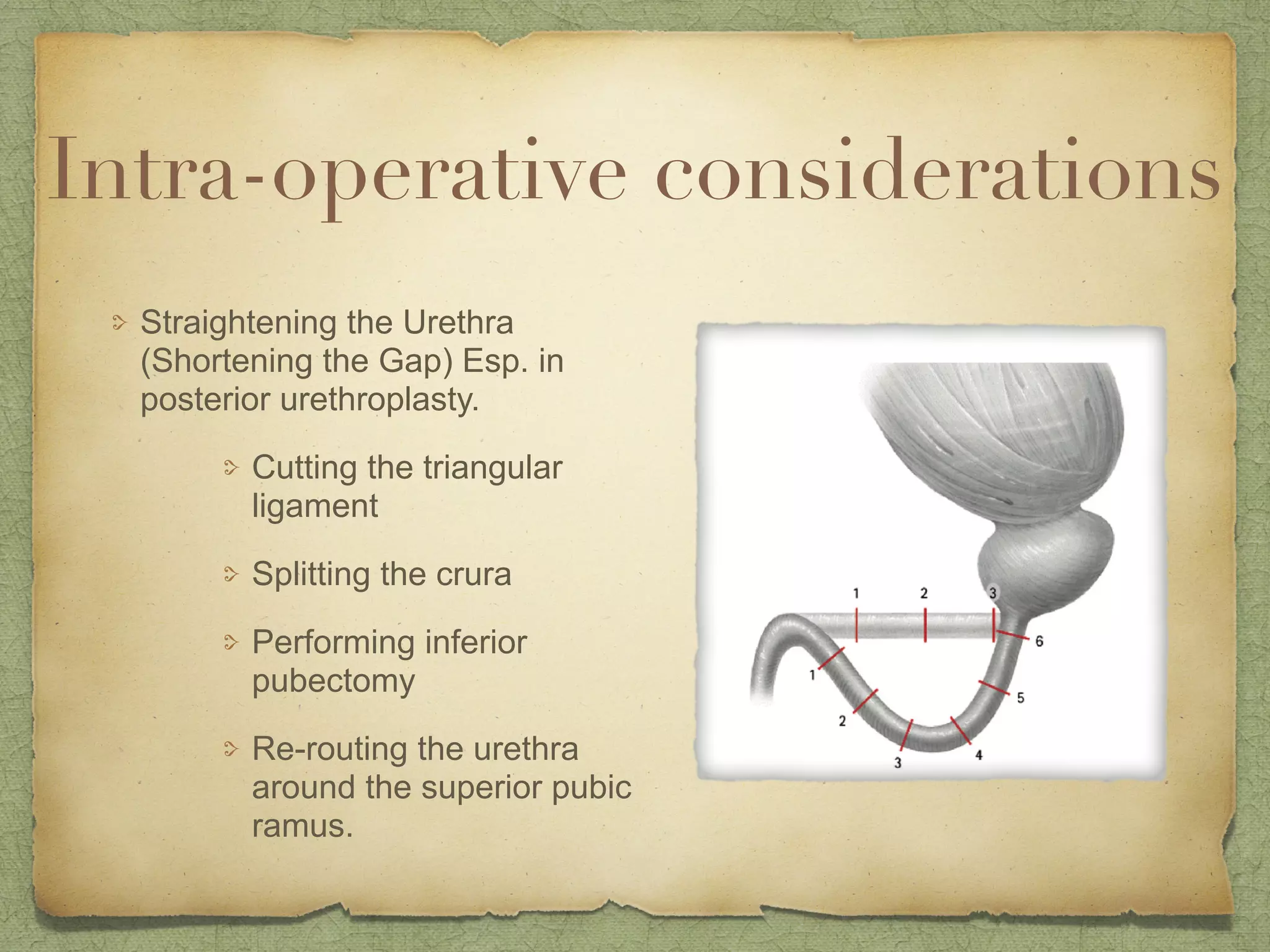 Intra-operative considerations

Straightening the Urethra (Shortening the Gap) Esp. in posterior urethroplasty.

Cutting the triangular ligament

Splitting the crura

Performing inferior pubectomy

Re-routing the urethra around the superior pubic ramus.

1
2
3
6
1
5
2
3
4